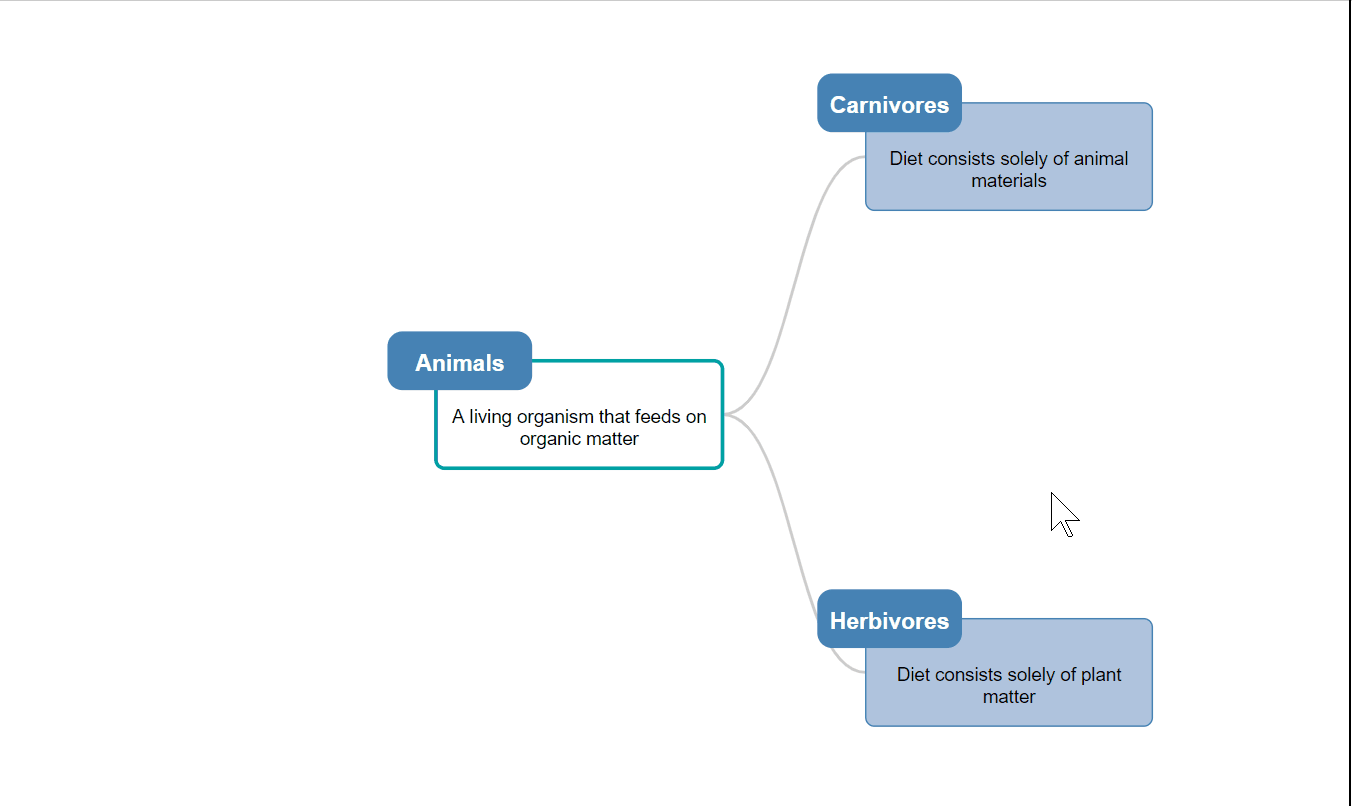 Animals

A living organism that feeds on organic matter

Carnivores

Diet consists solely of animal materials

Herbivores

Diet consists solely of plant matter